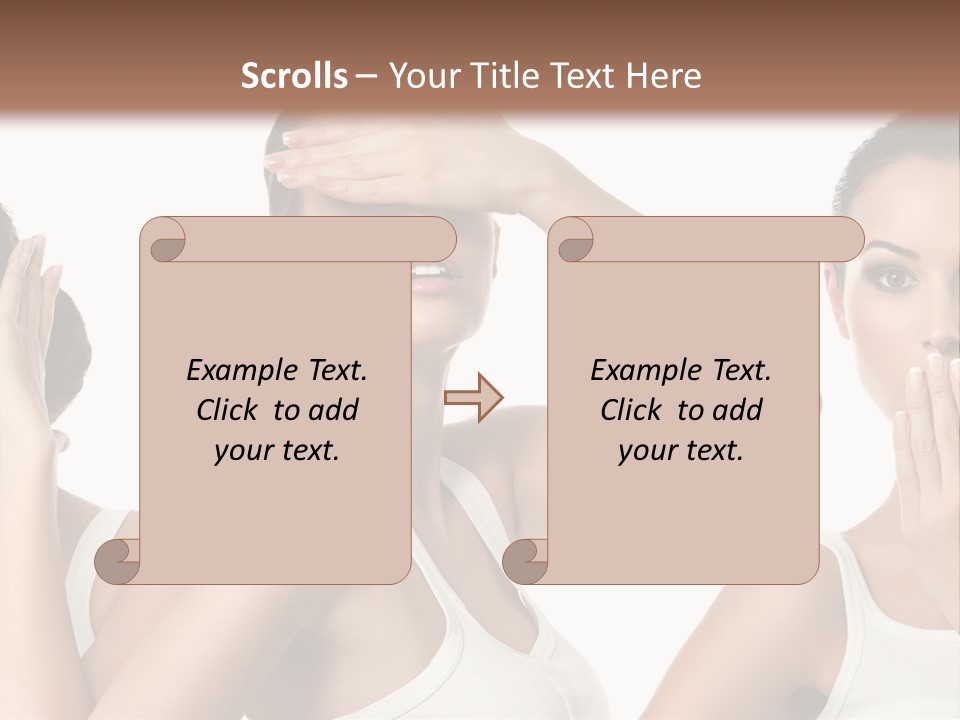 Scrolls – Your Title Text Here

Example Text. Click to add your text.

Example Text. Click to add your text.